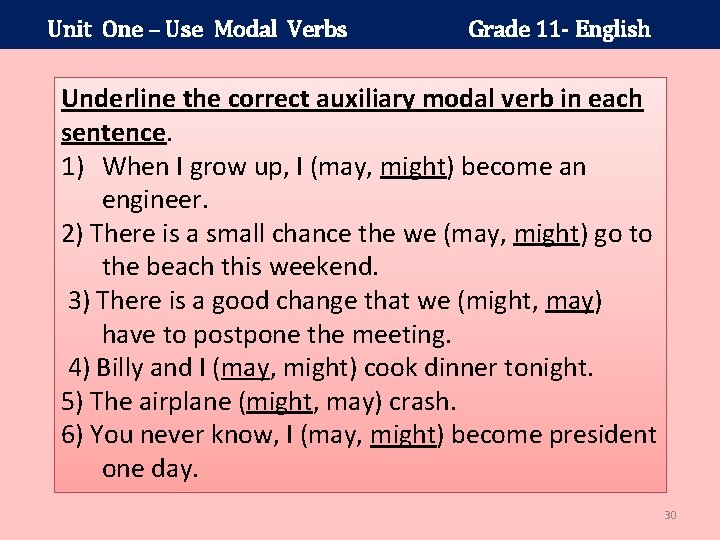 Unit One – Use Modal Verbs Grade 11- English

Underline the correct auxiliary modal verb in each sentence.

1) When I grow up, I (may, might) become an engineer.

2) There is a small chance the we (may, might) go to the beach this weekend.

3) There is a good change that we (might, may) have to postpone the meeting.

4) Billy and I (may, might) cook dinner tonight.

5) The airplane (might, may) crash.

6) You never know, I (may, might) become president one day.

30